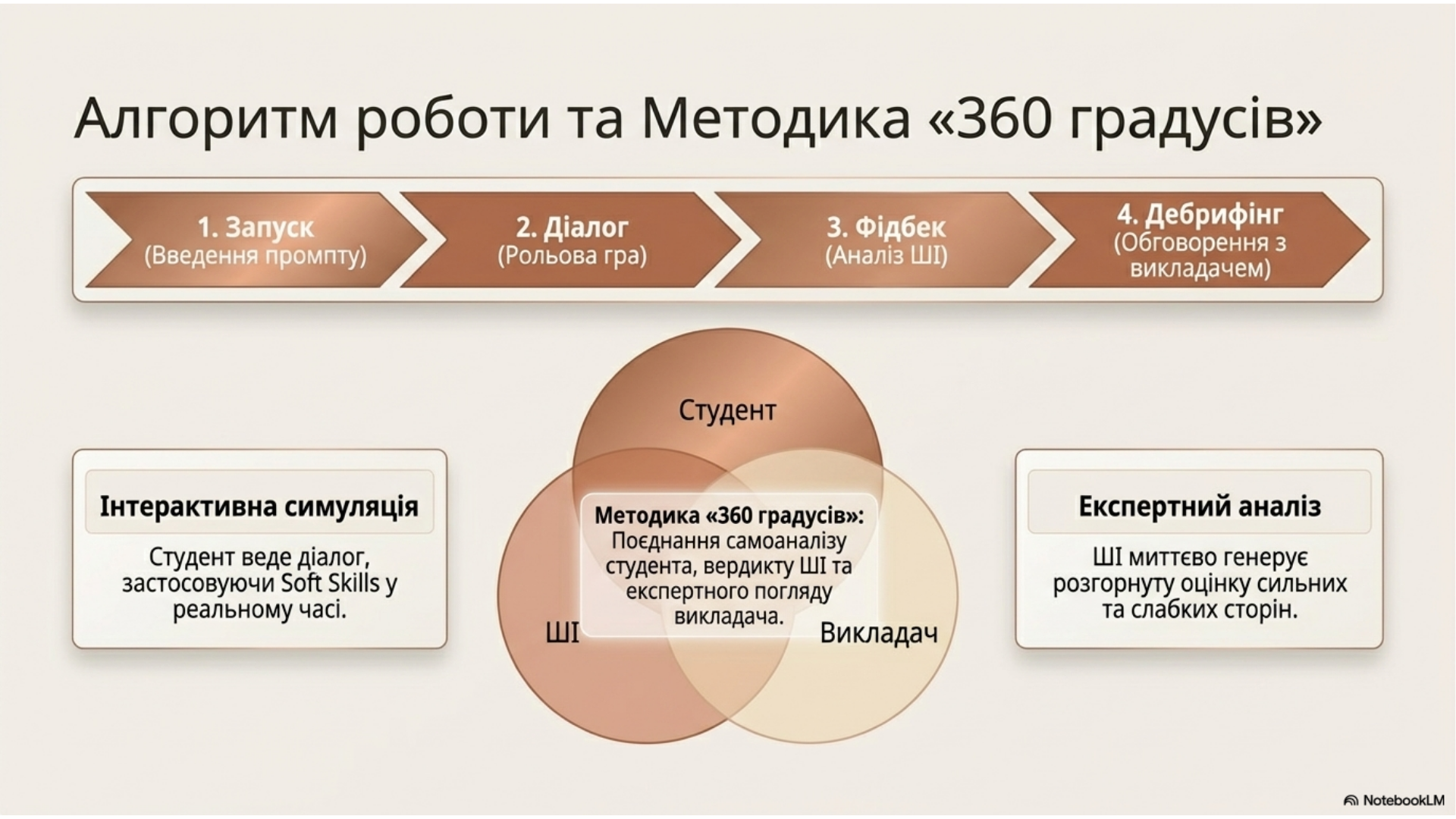 Алгоритм роботи та Методика «360 градусів»

1. Запуск
(Введення промпту)

2. Діалог
(Рольова гра)

3. Фідбек
(Аналіз ШІ)

4. Дебрифінг
(Обговорення з викладачем)

Інтерактивна симуляція

Студент веде діалог, застосовуючи Soft Skills у реальному часі.

Студент

Методика «360 градусів»: Поєднання самоаналізу студента, вердикту ШІ та експертного погляду викладача.

ШІ

Викладач

Експертний аналіз

ШІ миттєво генерує розгорнуту оцінку сильних та слабких сторін.

NotebookLM